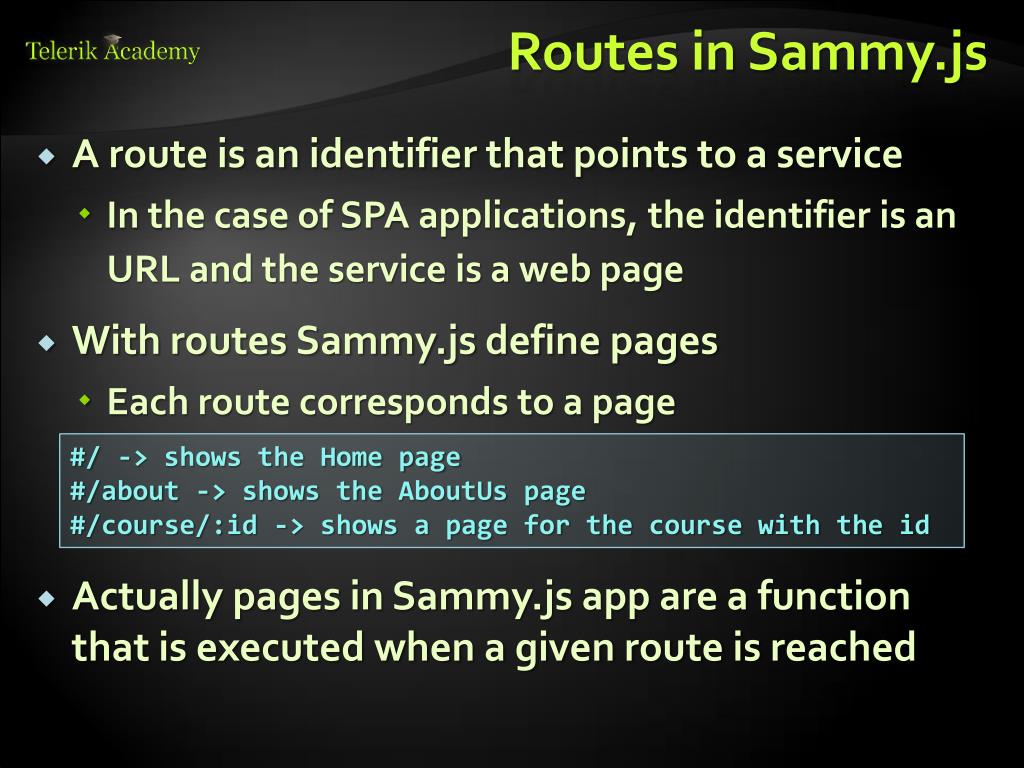 Telerik Academy

Routes in Sammy.js

A route is an identifier that points to a service

In the case of SPA applications, the identifier is an URL and the service is a web page

With routes Sammy.js define pages

Each route corresponds to a page

#/ -> shows the Home page
#/about -> shows the AboutUs page
#/course/:id -> shows a page for the course with the id

Actually pages in Sammy.js app are a function that is executed when a given route is reached